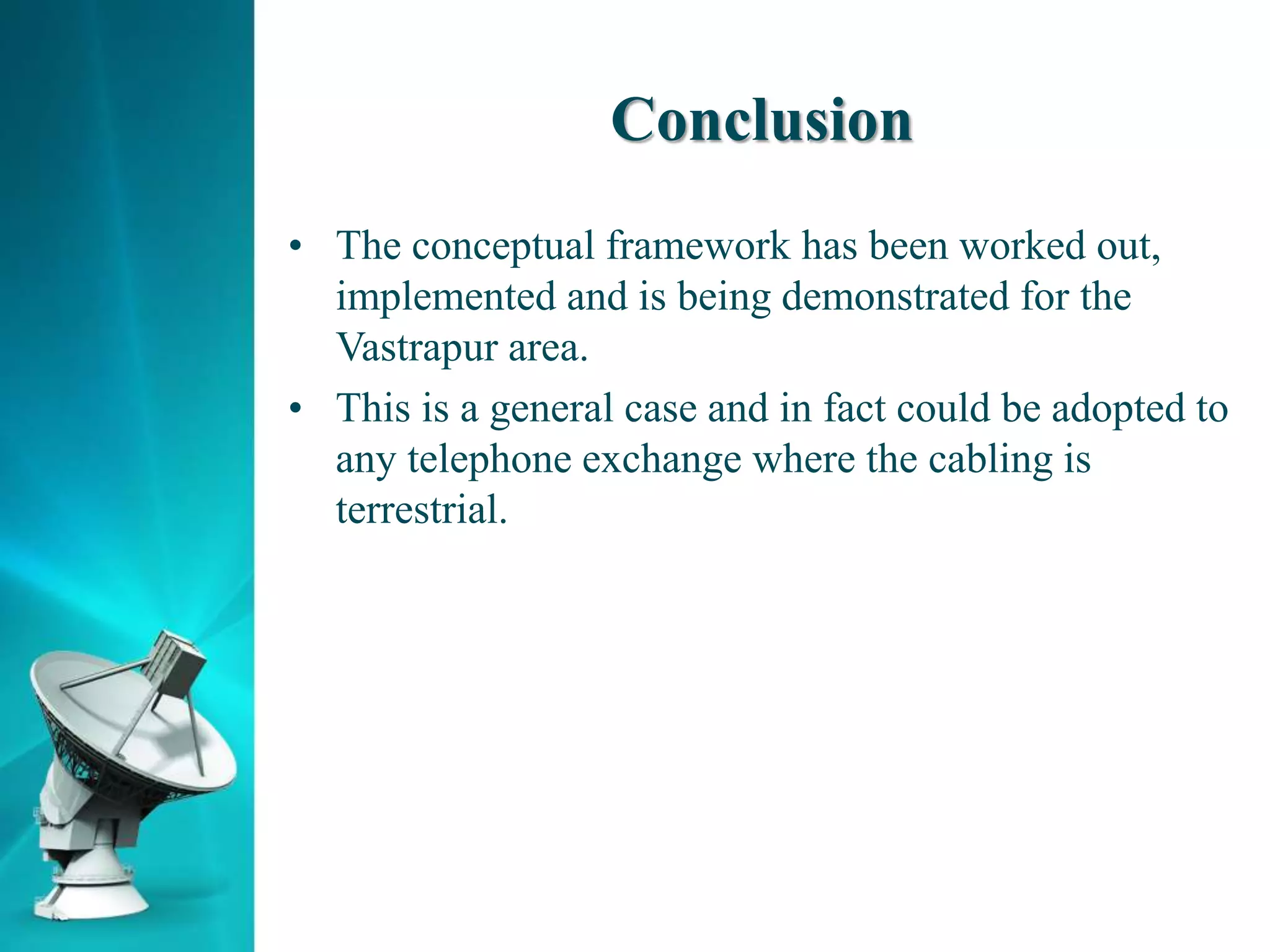 Conclusion

• The conceptual framework has been worked out, implemented and is being demonstrated for the Vastrapur area.

• This is a general case and in fact could be adopted to any telephone exchange where the cabling is terrestrial.